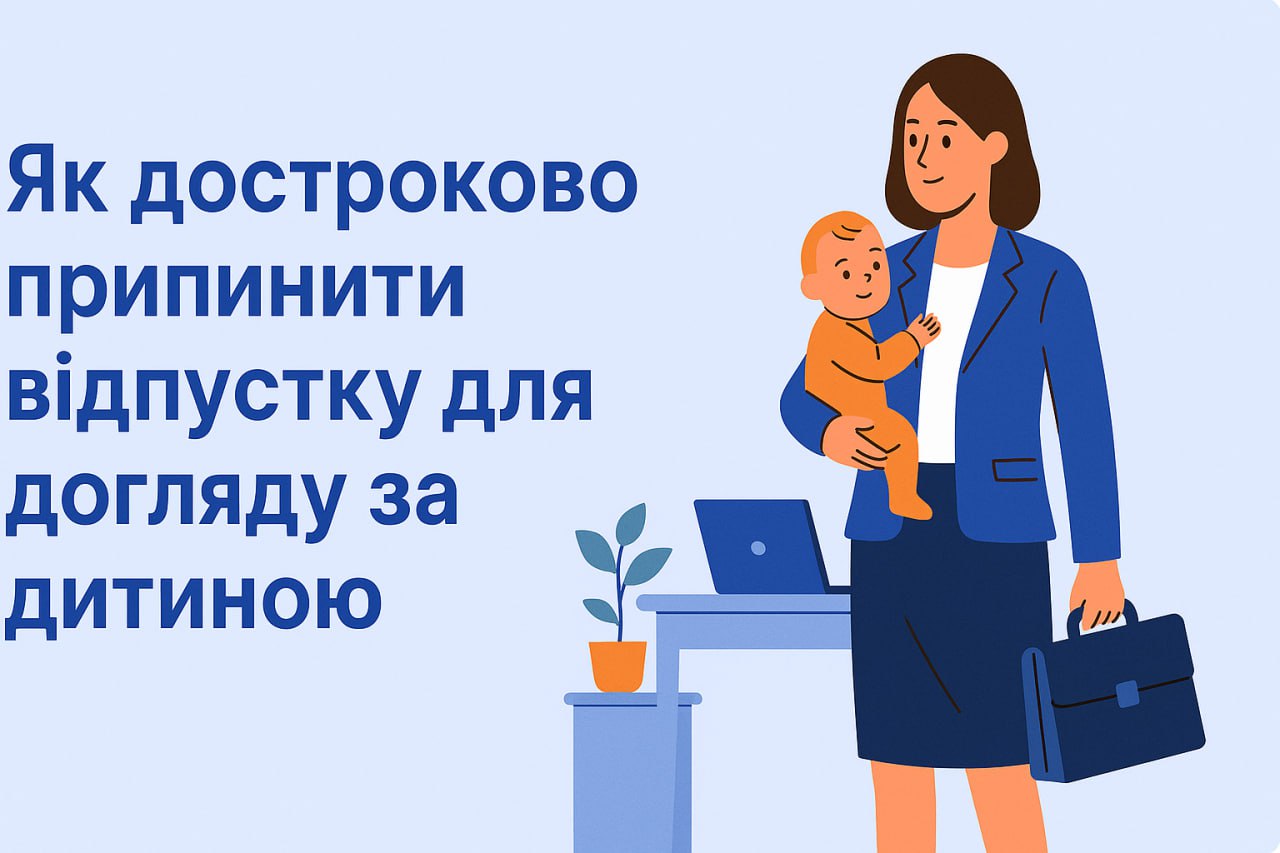 Як достроково припинити відпустку для догляду за дитиною